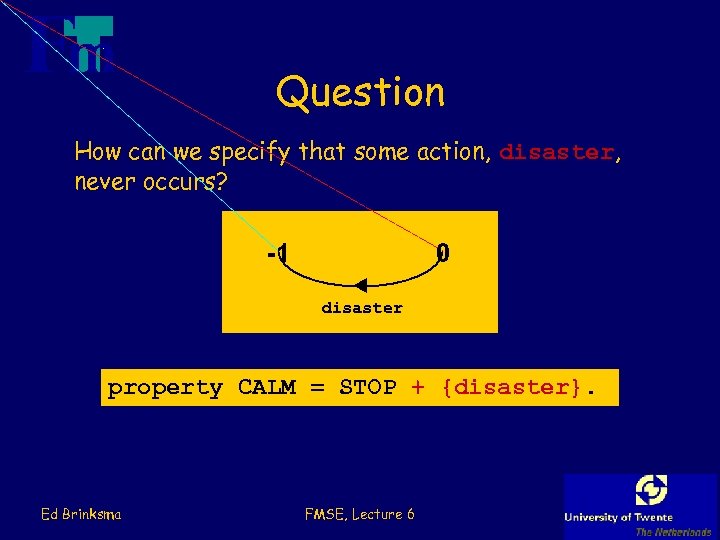 Question

How can we specify that some action, disaster, never occurs?

-1

0

disaster

property CALM = STOP + {disaster}.

Ed Brinksma

FMSE, Lecture 6

University of Twente
The Netherlands